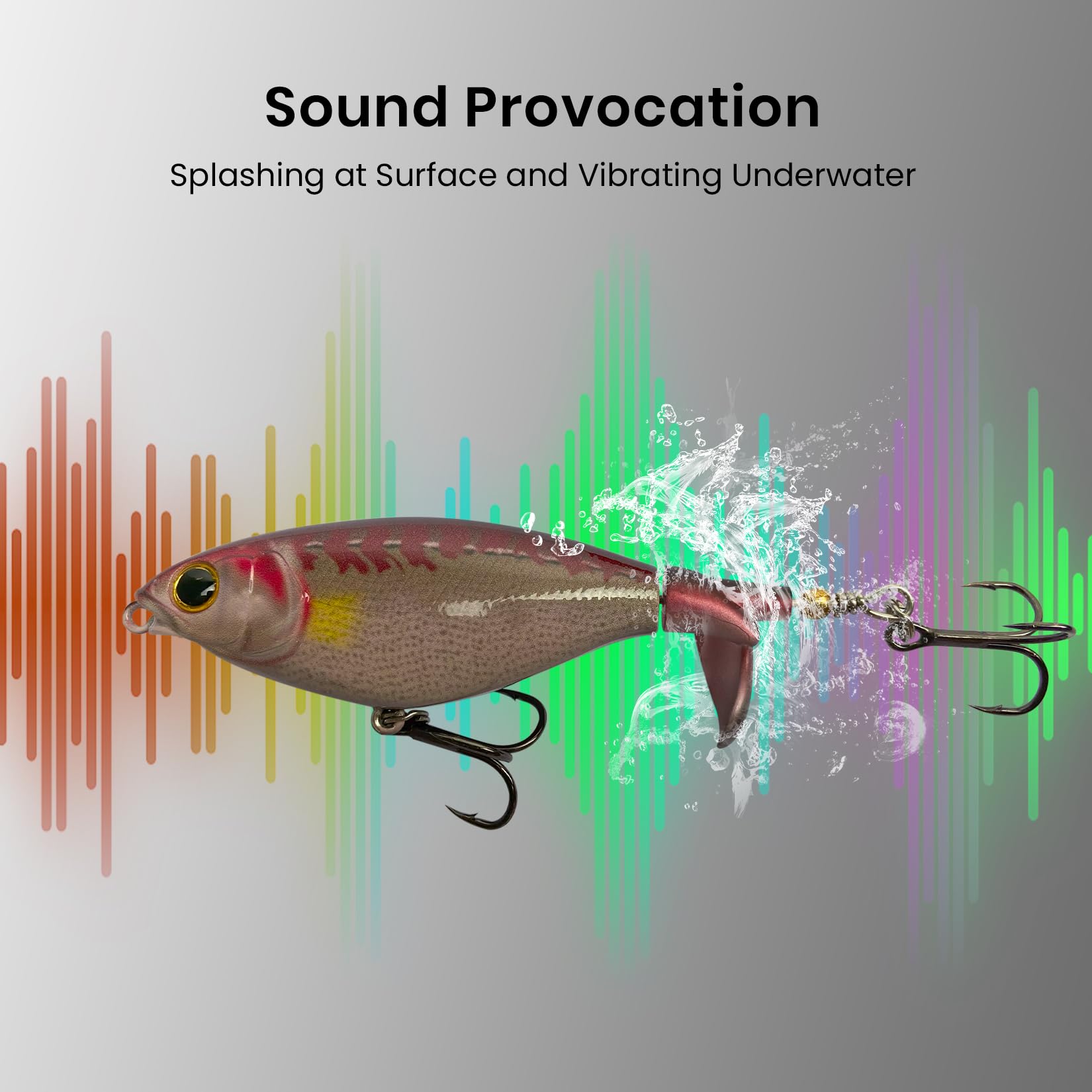 Sound Provocation

Splashing at Surface and Vibrating Underwater